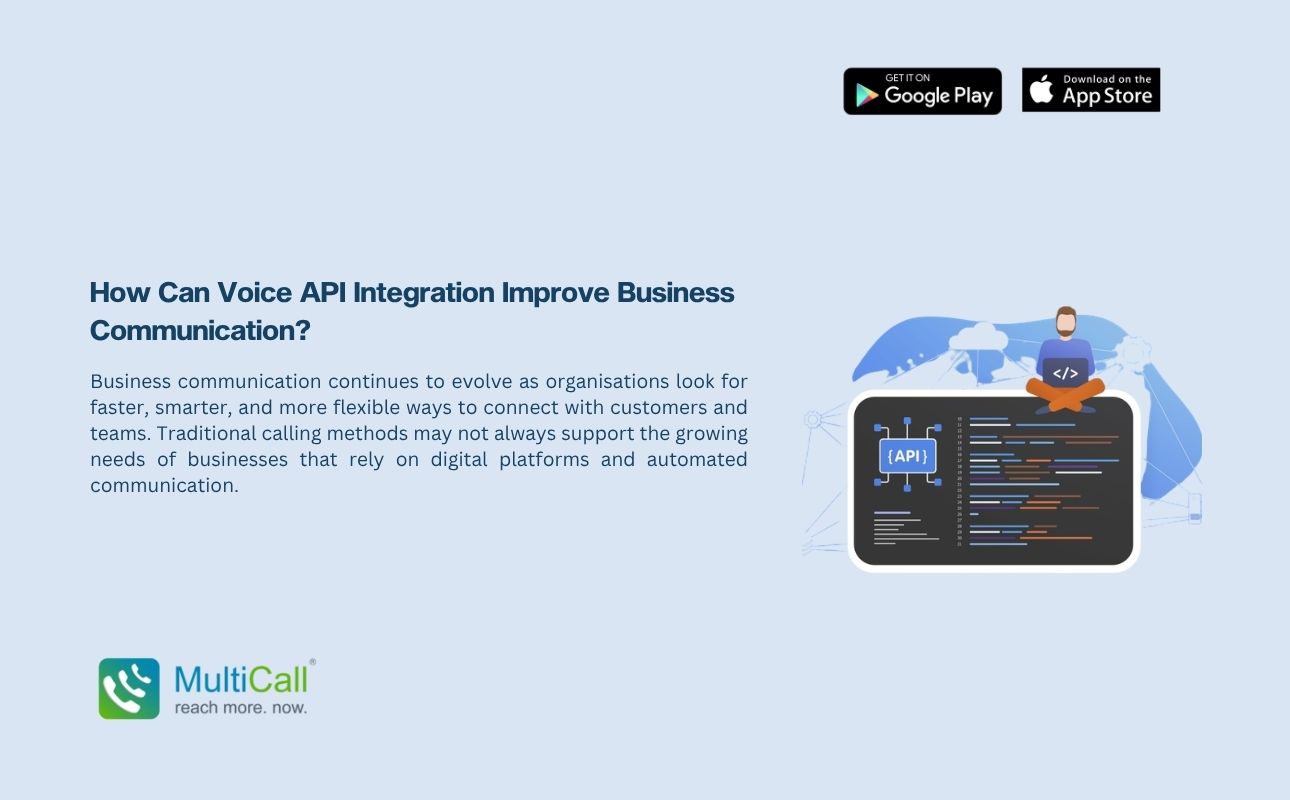 GET IT ON
Google Play

Download on the
App Store

How Can Voice API Integration Improve Business Communication?

Business communication continues to evolve as organisations look for faster, smarter, and more flexible ways to connect with customers and teams. Traditional calling methods may not always support the growing needs of businesses that rely on digital platforms and automated communication.

</>

{API}

MultiCall®
reach more. now.